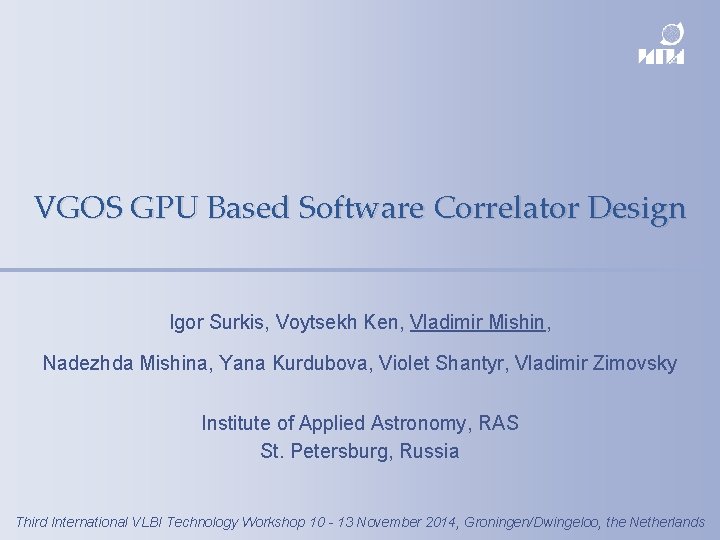 ИПА

VGOS GPU Based Software Correlator Design

Igor Surkis, Voytsekh Ken, Vladimir Mishin,

Nadezhda Mishina, Yana Kurdubova, Violet Shantyr, Vladimir Zimovsky

Institute of Applied Astronomy, RAS
St. Petersburg, Russia

Third International VLBI Technology Workshop 10 - 13 November 2014, Groningen/Dwingeloo, the Netherlands